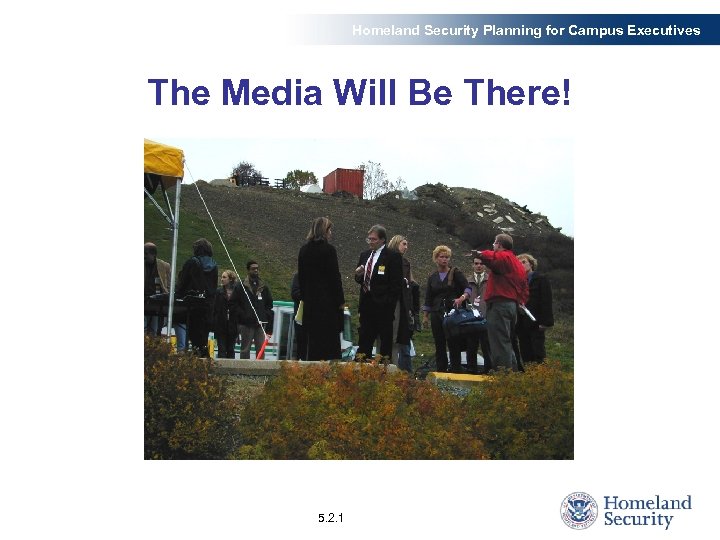 Homeland Security Planning for Campus Executives

The Media Will Be There!

5.2.1

Homeland Security